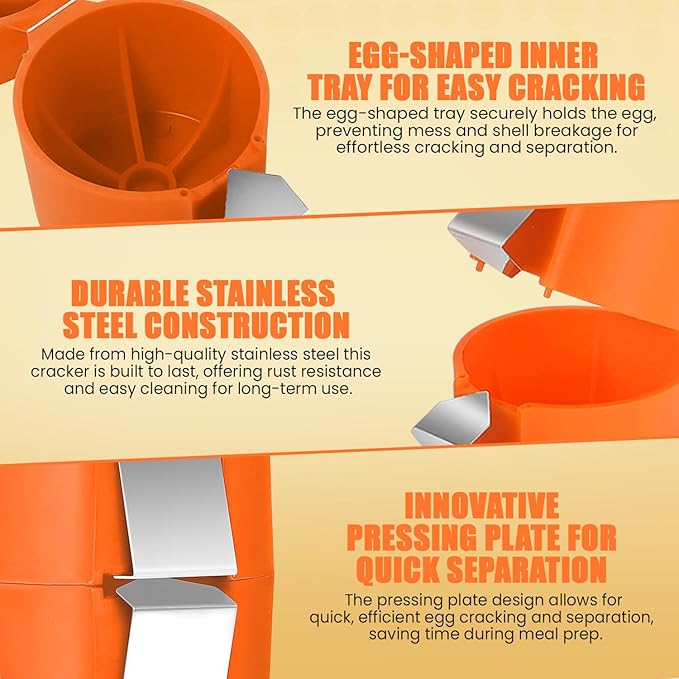 EGG-SHAPED INNER TRAY FOR EASY CRACKING

The egg-shaped tray securely holds the egg, preventing mess and shell breakage for effortless cracking and separation.

DURABLE STAINLESS STEEL CONSTRUCTION

Made from high-quality stainless steel this cracker is built to last, offering rust resistance and easy cleaning for long-term use.

INNOVATIVE PRESSING PLATE FOR QUICK SEPARATION

The pressing plate design allows for quick, efficient egg cracking and separation, saving time during meal prep.